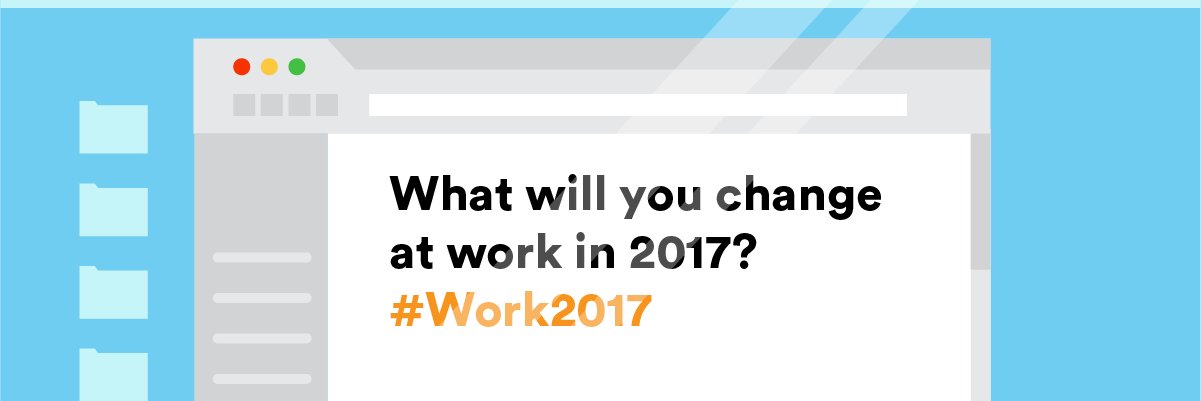 What will you change at work in 2017?
#Work2017